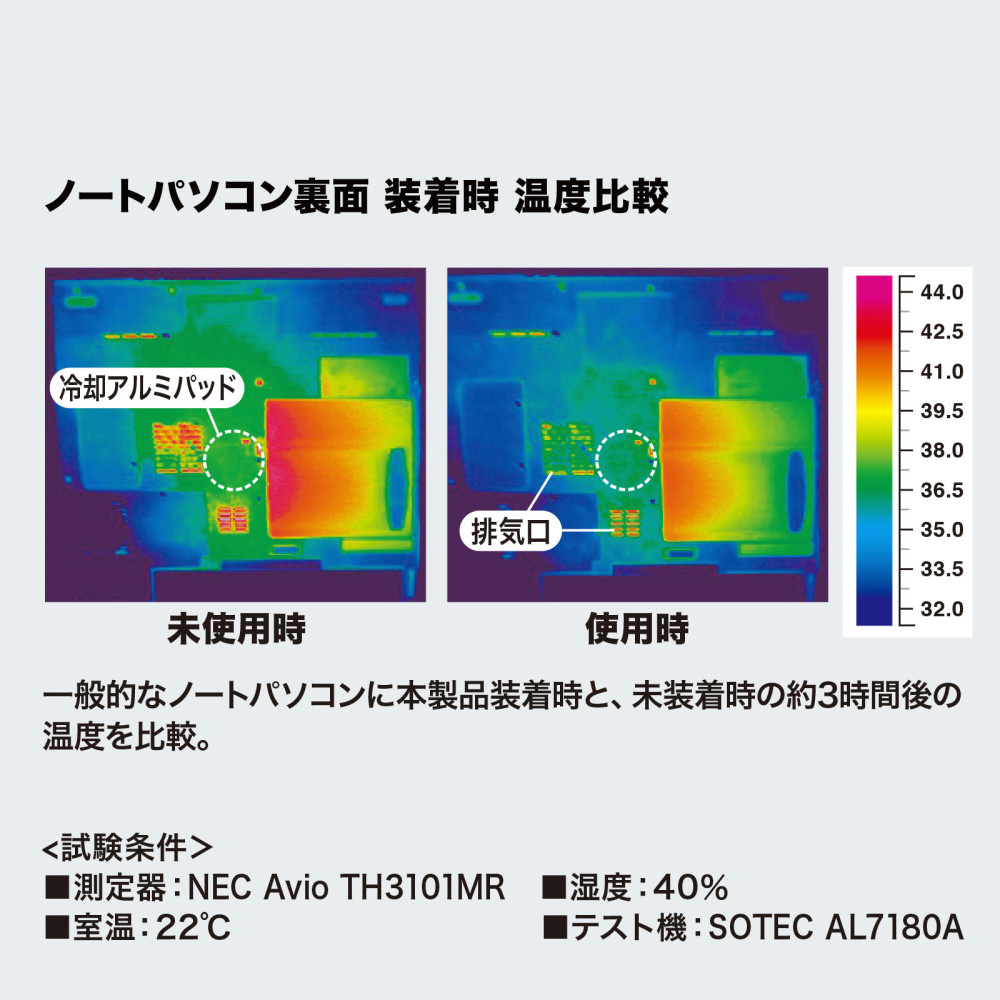 ノートパソコン裏面 装着時 温度比較

冷却アルミパッド

未使用時

排気口

使用時

44.0
42.5
41.0
39.5
38.0
36.5
35.0
33.5
32.0

一般的なノートパソコンに本製品装着時と、未装着時の約3時間後の温度を比較。

<試験条件>
■測定器：NEC Avio TH3101MR
■室温：22℃
■湿度：40%
■テスト機：SOTEC AL7180A